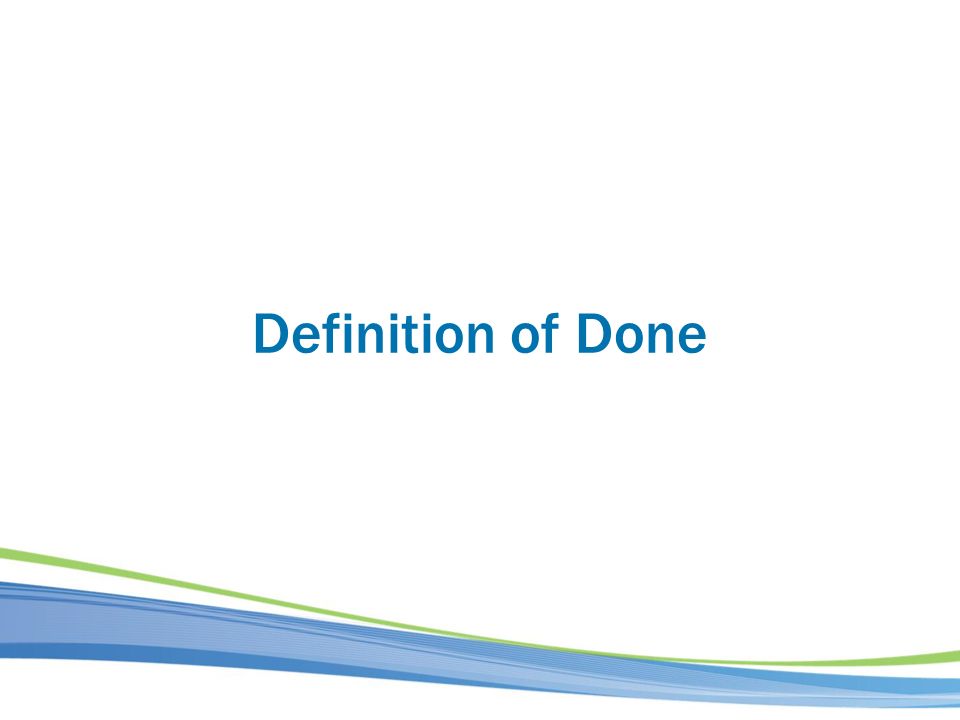 Definition of Done